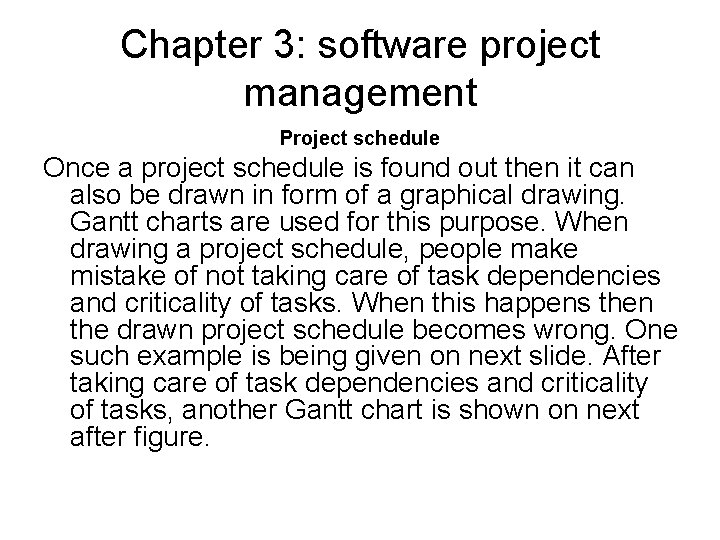 Chapter 3: software project management

Project schedule

Once a project schedule is found out then it can also be drawn in form of a graphical drawing. Gantt charts are used for this purpose. When drawing a project schedule, people make mistake of not taking care of task dependencies and criticality of tasks. When this happens then the drawn project schedule becomes wrong. One such example is being given on next slide. After taking care of task dependencies and criticality of tasks, another Gantt chart is shown on next after figure.